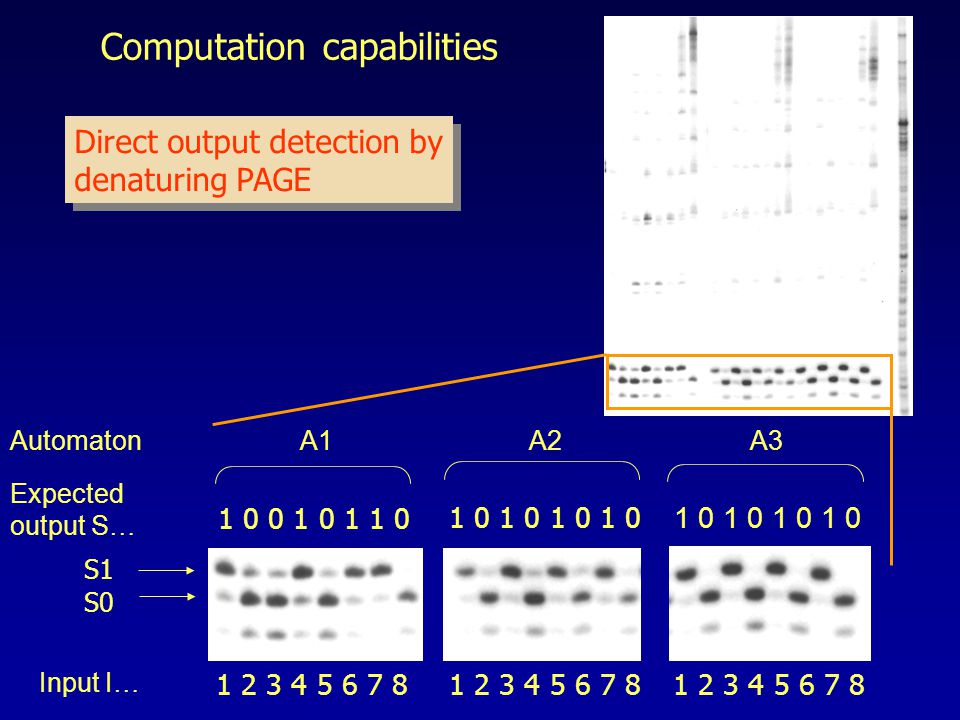 Computation capabilities

Direct output detection by denaturing PAGE

Automaton A1 A2 A3

Expected output S… 1 0 0 1 0 1 1 0 1 0 1 0 1 0 1 0 1 0 1 0 1 0 1 0

S1
S0

Input I… 1 2 3 4 5 6 7 8 1 2 3 4 5 6 7 8 1 2 3 4 5 6 7 8